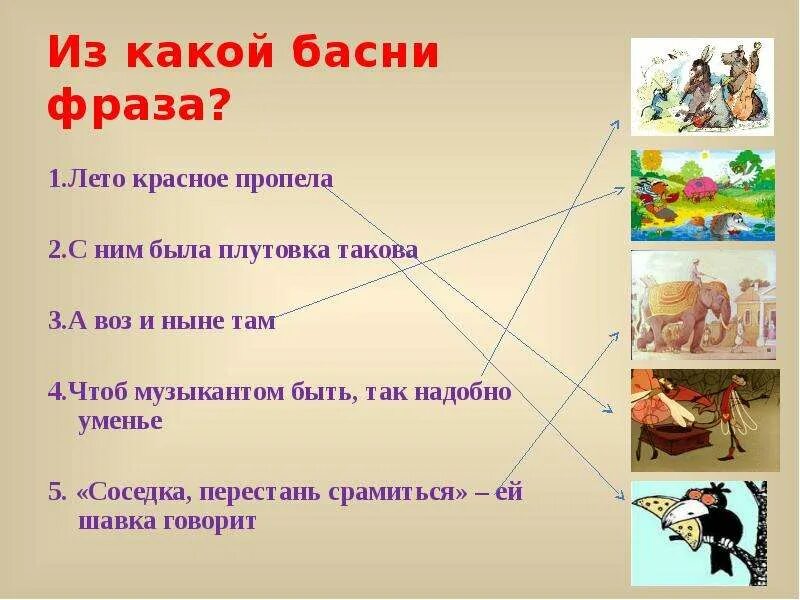 Из какой басни фраза?

1.Лето красное пропела

2.С ним была плутовка такова

3.А воз и ныне там

4.Чтоб музыкантом быть, так надобно уменье

5. «Соседка, перестань срамиться» – ей шавка говорит